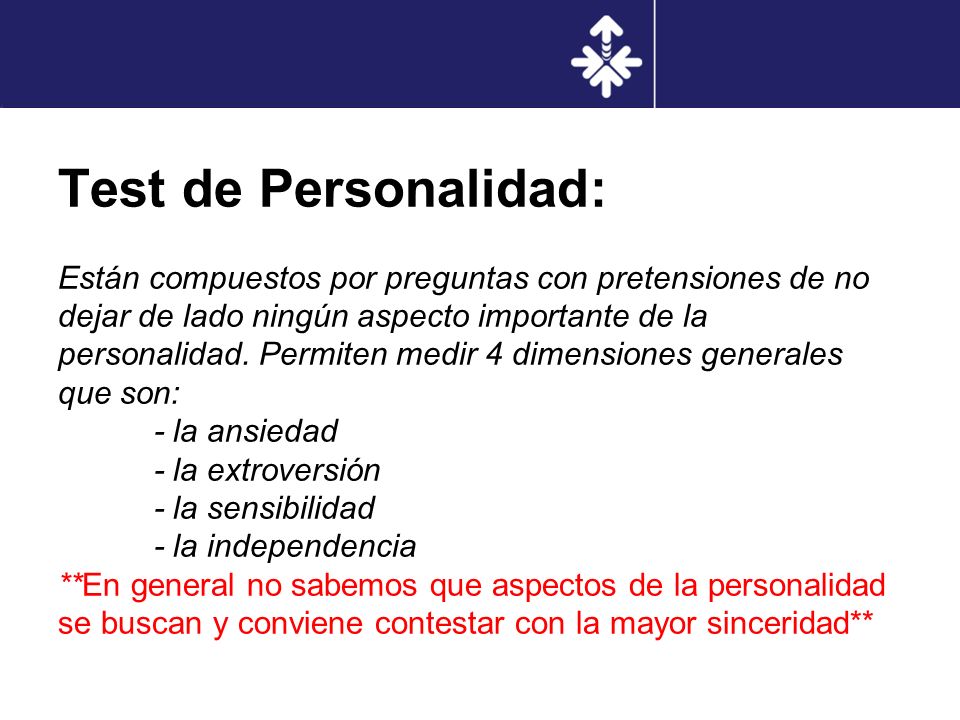 Test de Personalidad:

Están compuestos por preguntas con pretensiones de no dejar de lado ningún aspecto importante de la personalidad. Permiten medir 4 dimensiones generales que son:
- la ansiedad
- la extroversión
- la sensibilidad
- la independencia
**En general no sabemos que aspectos de la personalidad se buscan y conviene contestar con la mayor sinceridad**